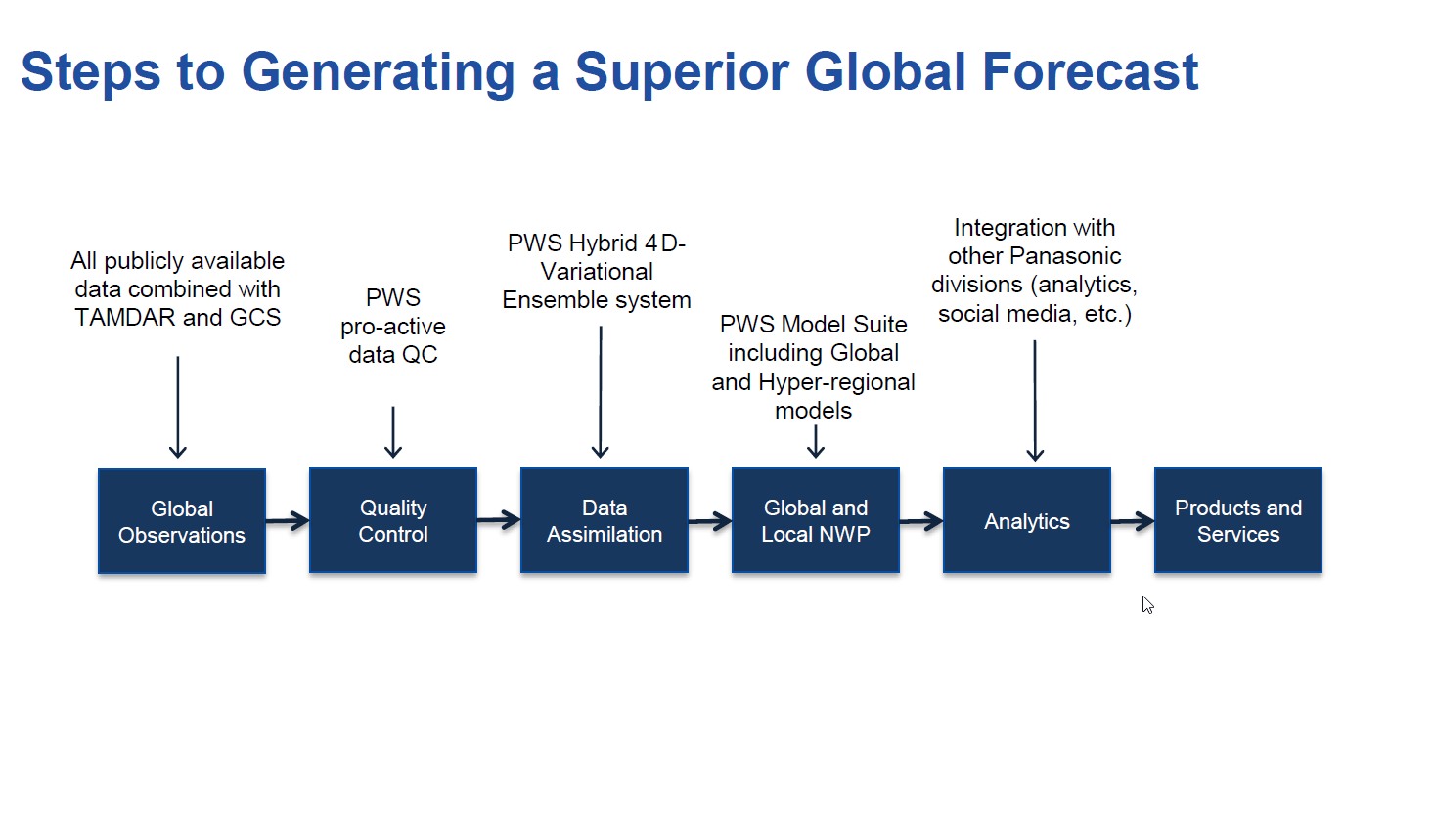 Steps to Generating a Superior Global Forecast

All publicly available data combined with TAMDAR and GCS

PWS pro-active data QC

PWS Hybrid 4D-Variational Ensemble system

PWS Model Suite including Global and Hyper-regional models

Integration with other Panasonic divisions (analytics, social media, etc.)

Global Observations

Quality Control

Data Assimilation

Global and Local NWP

Analytics

Products and Services